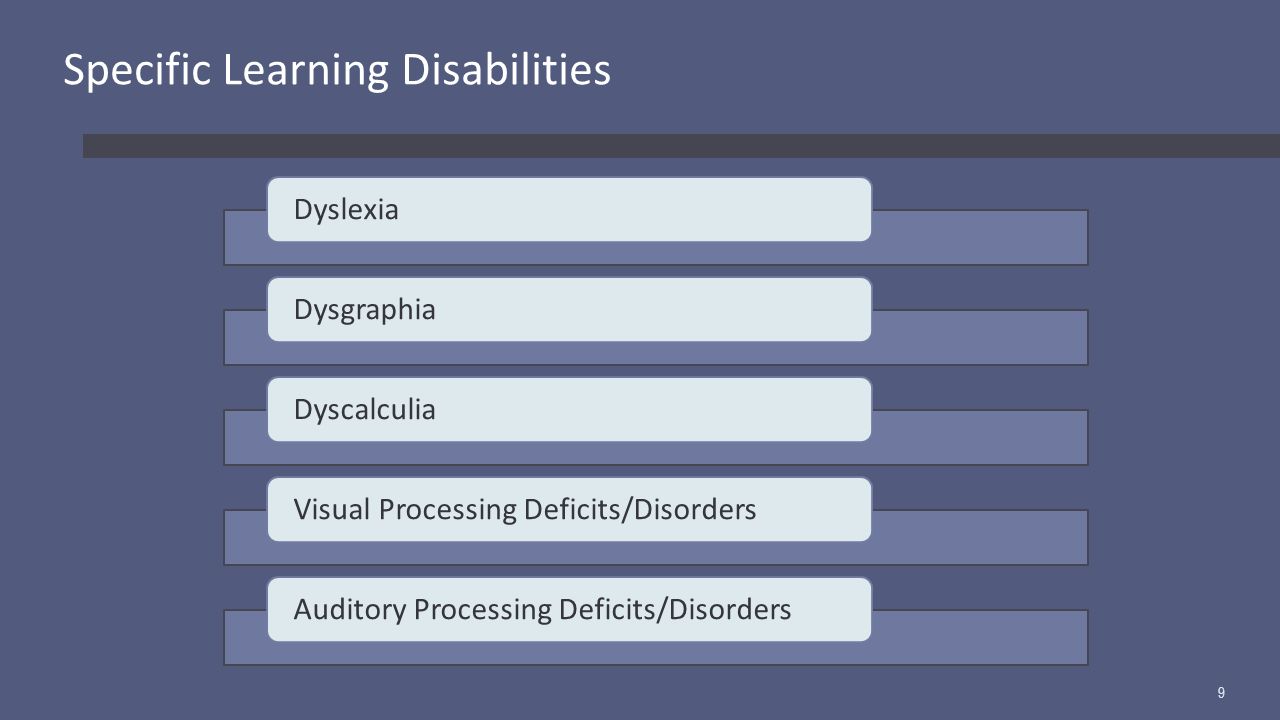 Specific Learning Disabilities

Dyslexia

Dysgraphia

Dyscalculia

Visual Processing Deficits/Disorders

Auditory Processing Deficits/Disorders

9